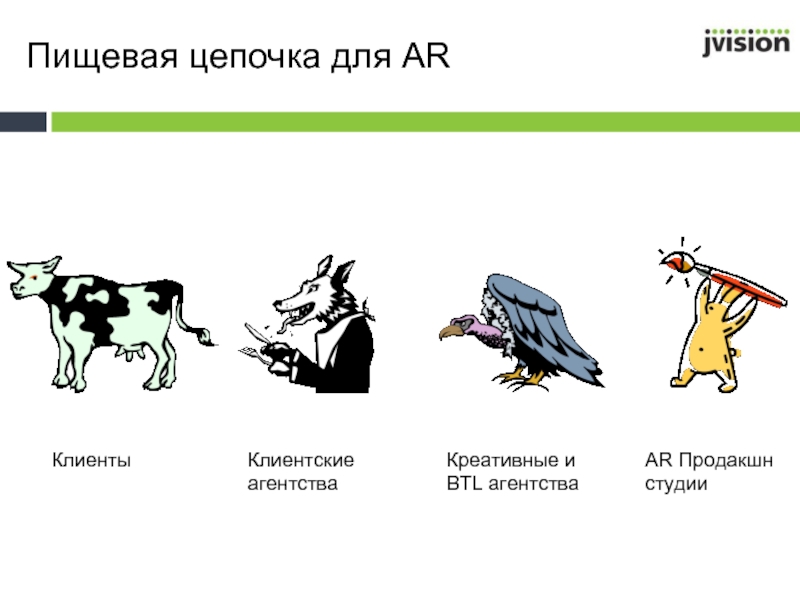 Пищевая цепочка для AR

jvision

Клиенты

Клиентские агентства

Креативные и BTL агентства

AR Продакшн студии